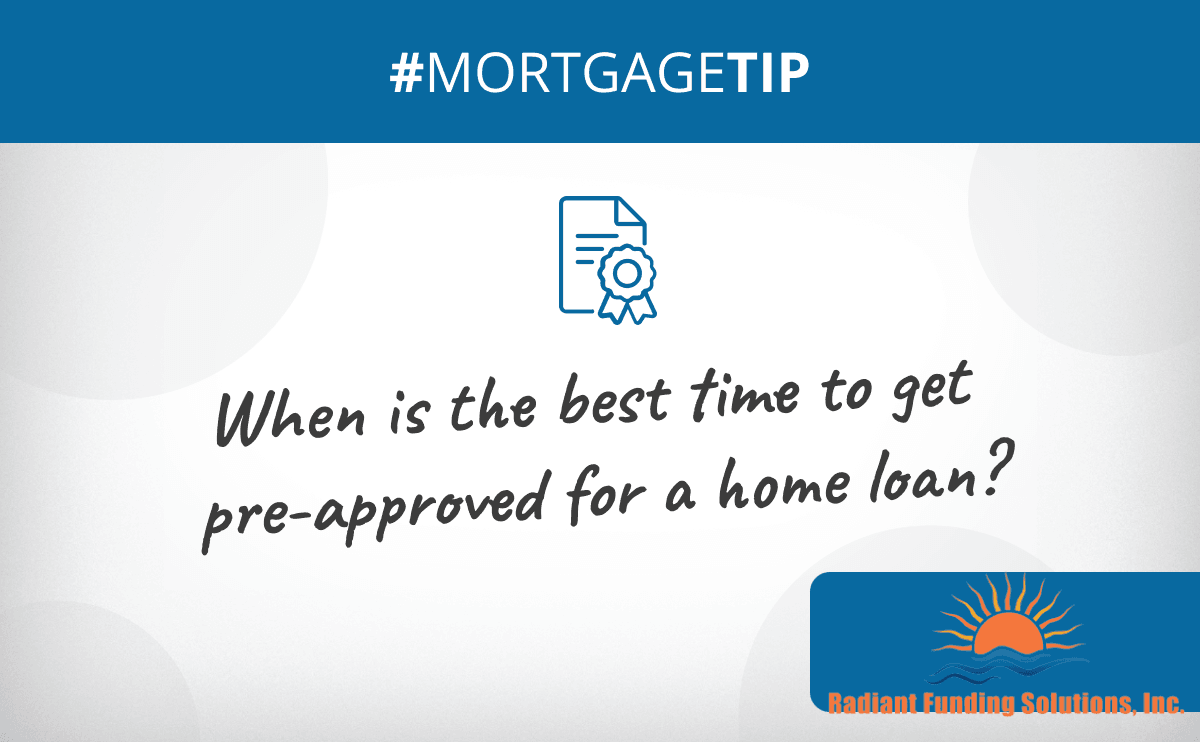 #MORTGAGETIP

When is the best time to get pre-approved for a home loan?

Radiant Funding Solutions, Inc.